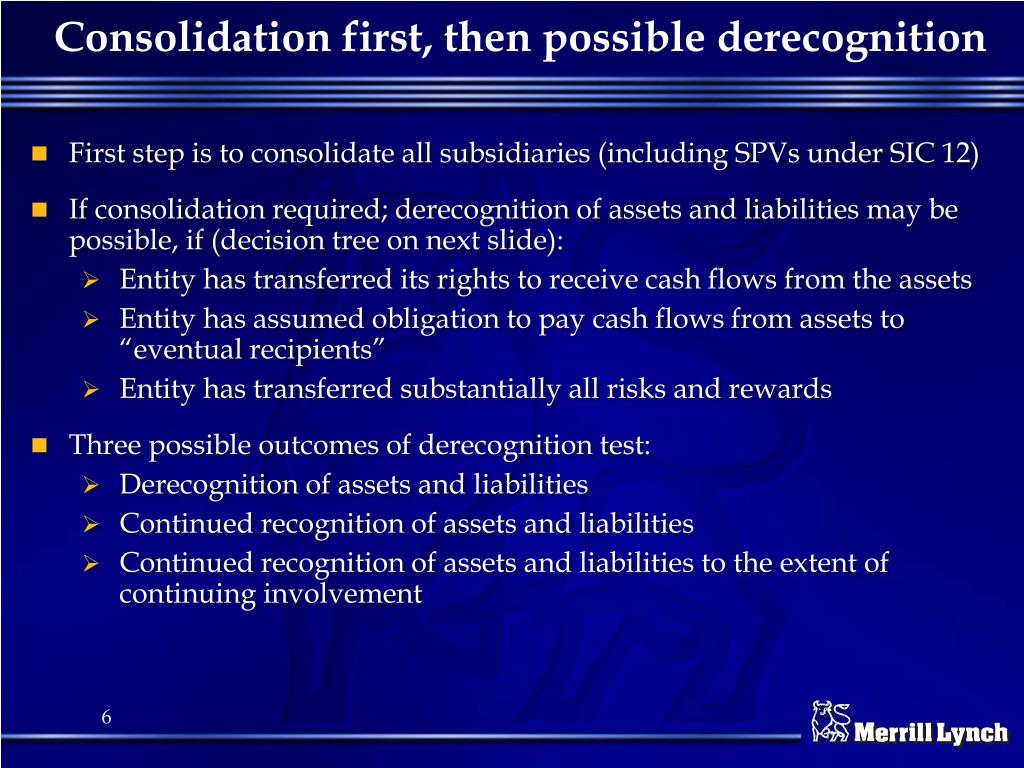 Consolidation first, then possible derecognition

First step is to consolidate all subsidiaries (including SPVs under SIC 12)

If consolidation required; derecognition of assets and liabilities may be possible, if (decision tree on next slide):
Entity has transferred its rights to receive cash flows from the assets
Entity has assumed obligation to pay cash flows from assets to “eventual recipients”
Entity has transferred substantially all risks and rewards

Three possible outcomes of derecognition test:
Derecognition of assets and liabilities
Continued recognition of assets and liabilities
Continued recognition of assets and liabilities to the extent of continuing involvement

6

Merrill Lynch